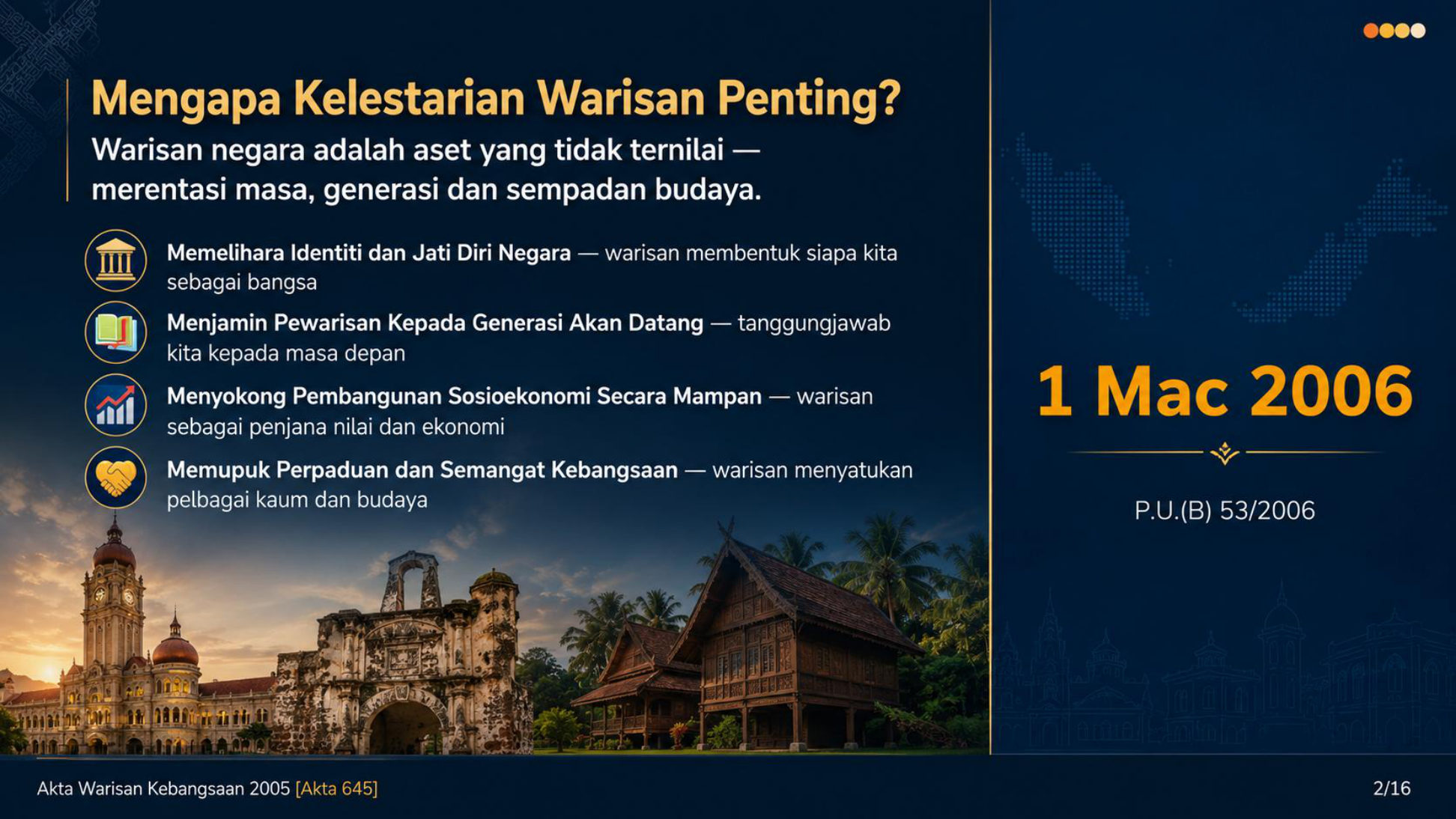 Mengapa Kelestarian Warisan Penting?

Warisan negara adalah aset yang tidak ternilai — merentasi masa, generasi dan sempadan budaya.

Memelihara Identiti dan Jati Diri Negara — warisan membentuk siapa kita sebagai bangsa

Menjamin Pewarisan Kepada Generasi Akan Datang — tanggungjawab kita kepada masa depan

Menyokong Pembangunan Sosioekonomi Secara Mampan — warisan sebagai penjana nilai dan ekonomi

Memupuk Perpaduan dan Semangat Kebangsaan — warisan menyatukan pelbagai kaum dan budaya

1 Mac 2006

P.U.(B) 53/2006

Akta Warisan Kebangsaan 2005 [Akta 645]

2/16